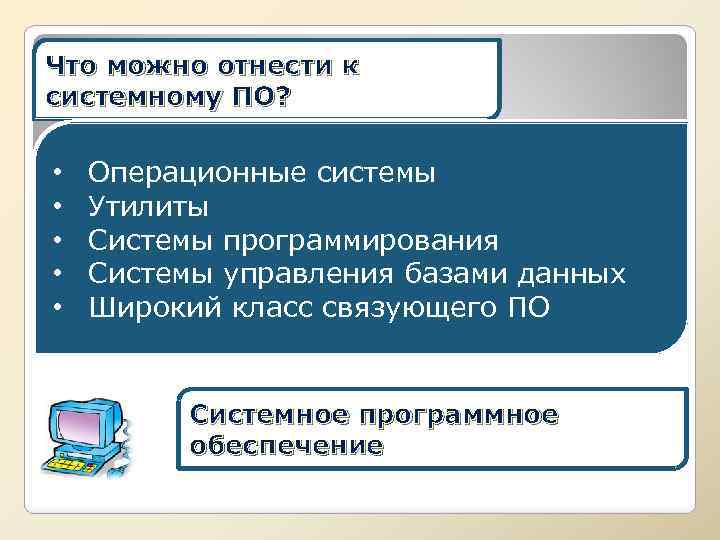 Что можно отнести к системному ПО?

• Операционные системы
• Утилиты
• Системы программирования
• Системы управления базами данных
• Широкий класс связующего ПО

Системное программное обеспечение